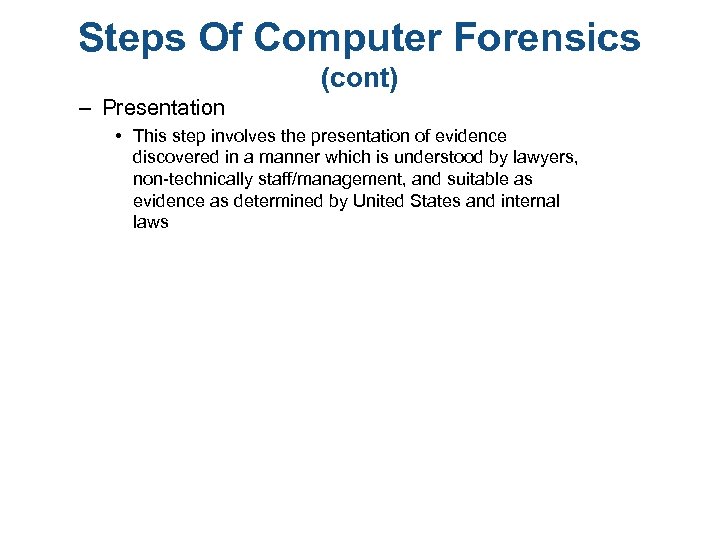 Steps Of Computer Forensics (cont)

– Presentation

• This step involves the presentation of evidence discovered in a manner which is understood by lawyers, non-technically staff/management, and suitable as evidence as determined by United States and internal laws